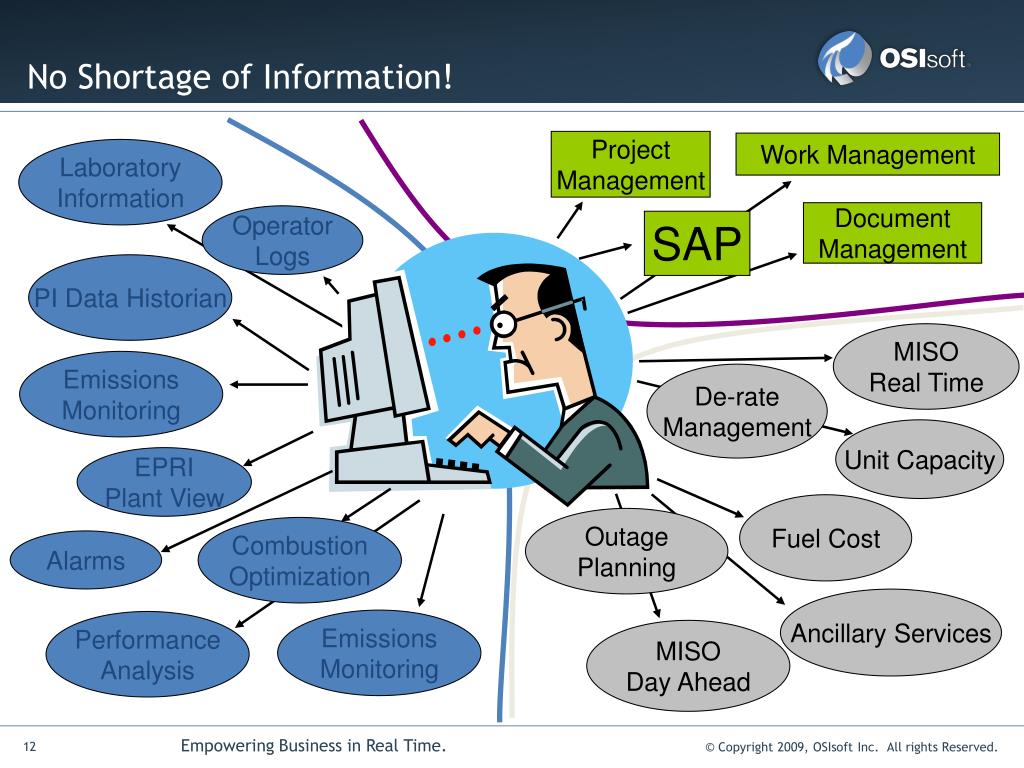 No Shortage of Information!

OSIsoft.

Laboratory Information

Operator Logs

PI Data Historian

Emissions Monitoring

EPRI Plant View

Alarms

Combustion Optimization

Performance Analysis

Emissions Monitoring

Project Management

Work Management

SAP

Document Management

MISO Real Time

De-rate Management

Unit Capacity

Outage Planning

Fuel Cost

Ancillary Services

MISO Day Ahead

12

Empowering Business in Real Time.

© Copyright 2009, OSIsoft Inc. All rights Reserved.